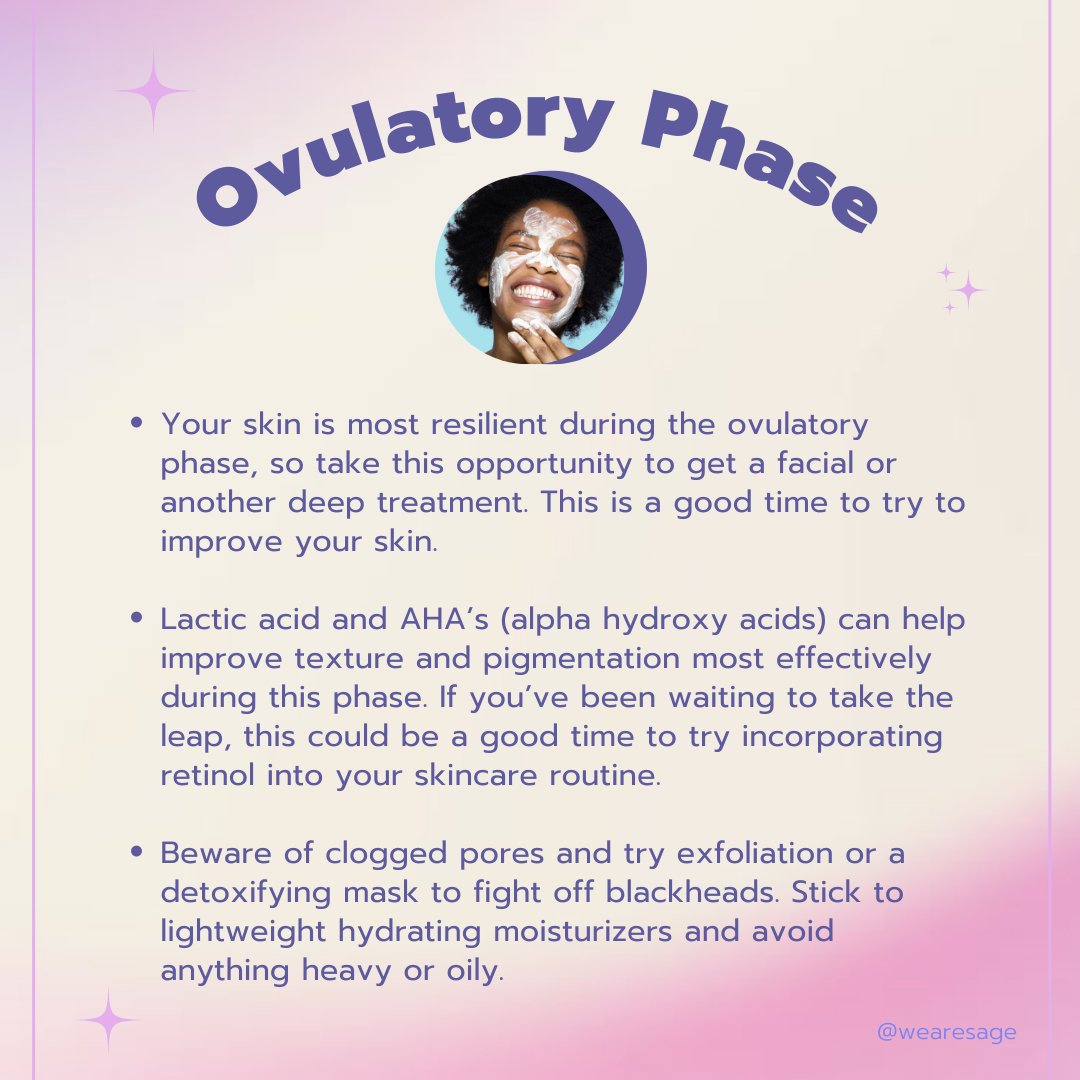 Ovulatory Phase

• Your skin is most resilient during the ovulatory phase, so take this opportunity to get a facial or another deep treatment. This is a good time to try to improve your skin.

• Lactic acid and AHA's (alpha hydroxy acids) can help improve texture and pigmentation most effectively during this phase. If you've been waiting to take the leap, this could be a good time to try incorporating retinol into your skincare routine.

• Beware of clogged pores and try exfoliation or a detoxifying mask to fight off blackheads. Stick to lightweight hydrating moisturizers and avoid anything heavy or oily.

@wearesage